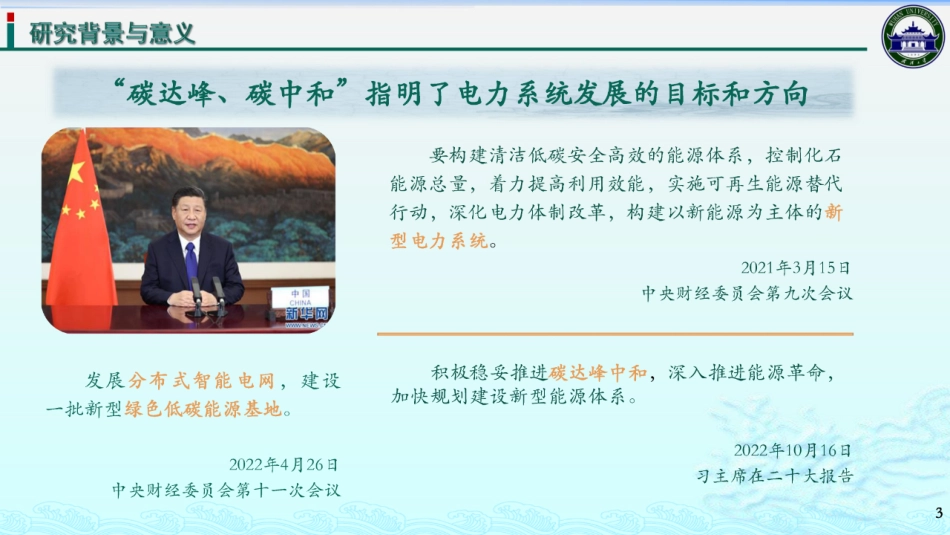 研究背景与意义

“碳达峰、碳中和”指明了电力系统发展的目标和方向

中国
CHINA
新华网

要构建清洁低碳安全高效的能源体系，控制化石能源总量，着力提高利用效能，实施可再生能源替代行动，深化电力体制改革，构建以新能源为主体的新型电力系统。

2021年3月15日
中央财经委员会第九次会议

发展分布式智能电网，建设一批新型绿色低碳能源基地。

2022年4月26日
中央财经委员会第十一次会议

积极稳妥推进碳达峰中和，深入推进能源革命，加快规划建设新型能源体系。

2022年10月16日
习主席在二十大报告

3